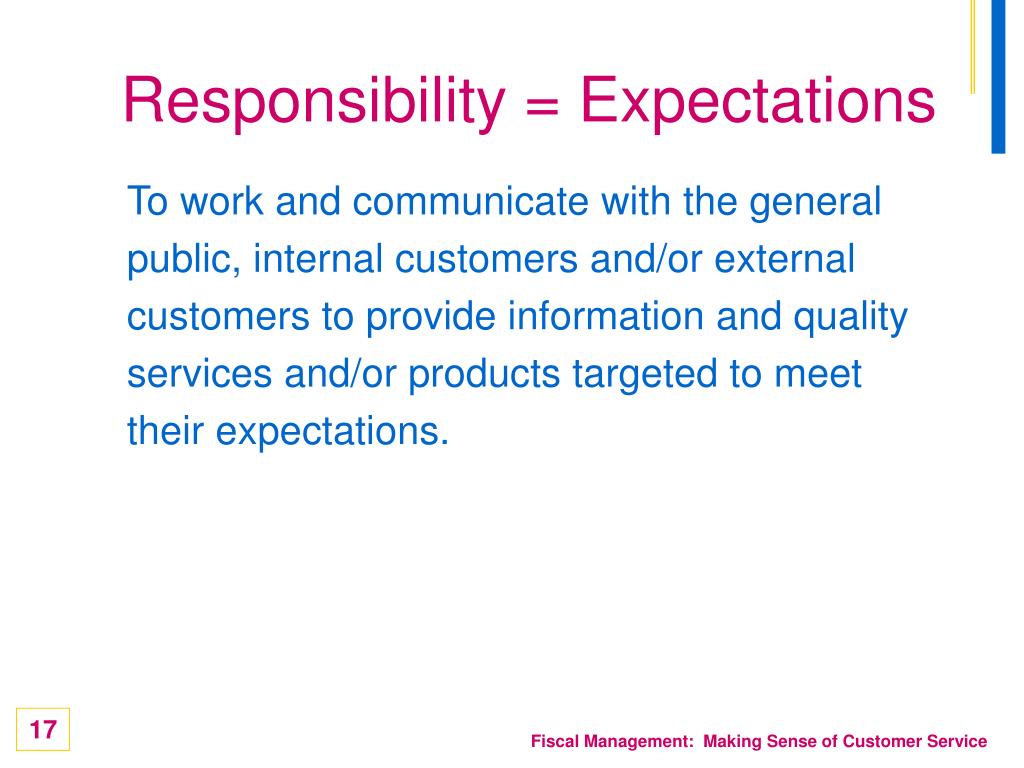 Responsibility = Expectations

To work and communicate with the general public, internal customers and/or external customers to provide information and quality services and/or products targeted to meet their expectations.

17

Fiscal Management: Making Sense of Customer Service